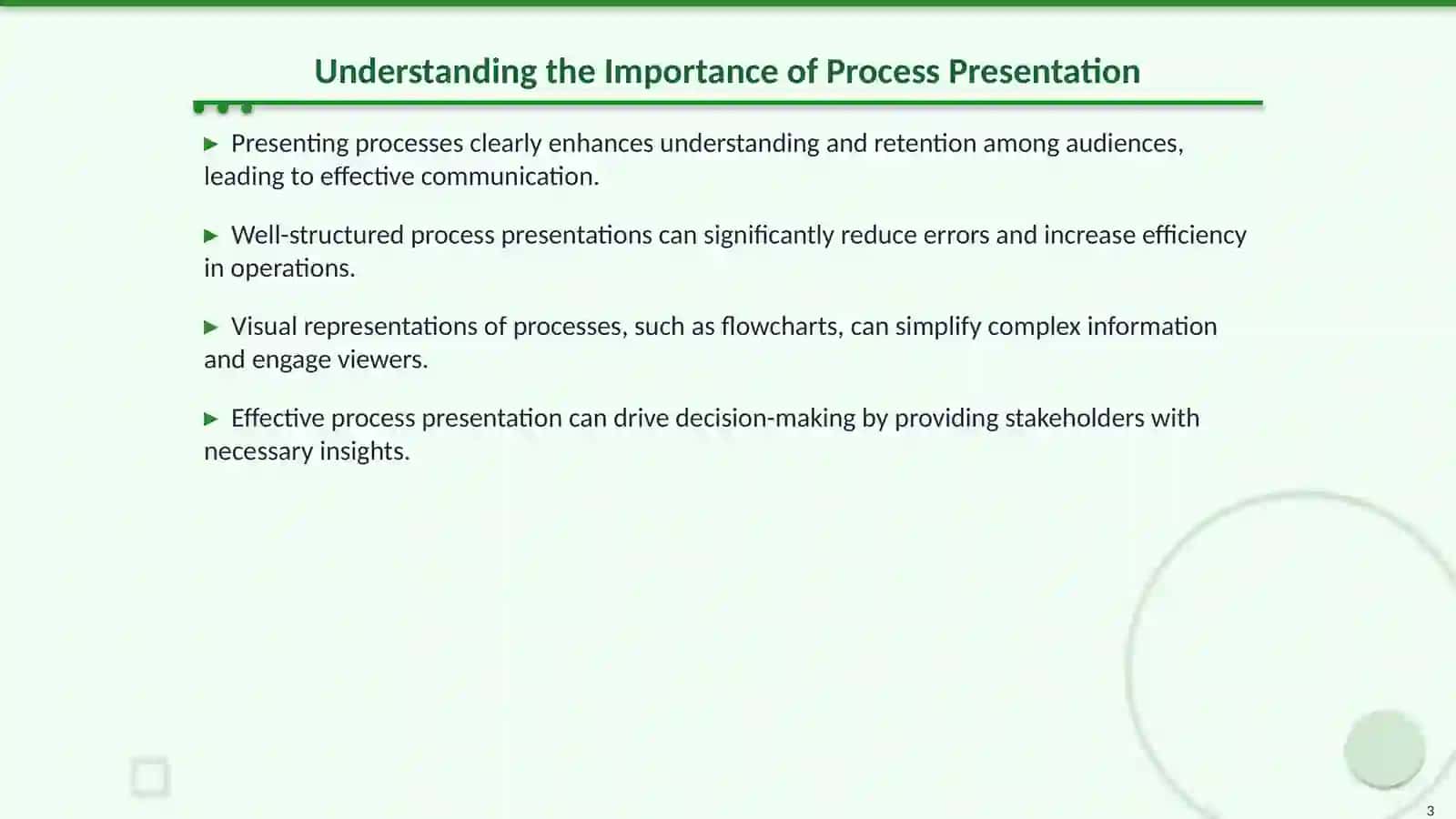 Understanding the Importance of Process Presentation

▶ Presenting processes clearly enhances understanding and retention among audiences, leading to effective communication.

▶ Well-structured process presentations can significantly reduce errors and increase efficiency in operations.

▶ Visual representations of processes, such as flowcharts, can simplify complex information and engage viewers.

▶ Effective process presentation can drive decision-making by providing stakeholders with necessary insights.

3